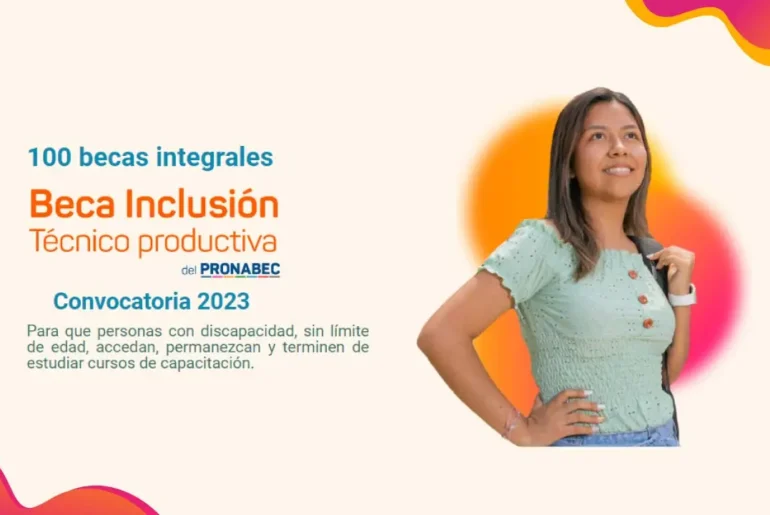 100 becas integrales

Beca Inclusión
Técnico productiva
del PRONABEC

Convocatoria 2023

Para que personas con discapacidad, sin límite de edad, accedan, permanezcan y terminen de estudiar cursos de capacitación.